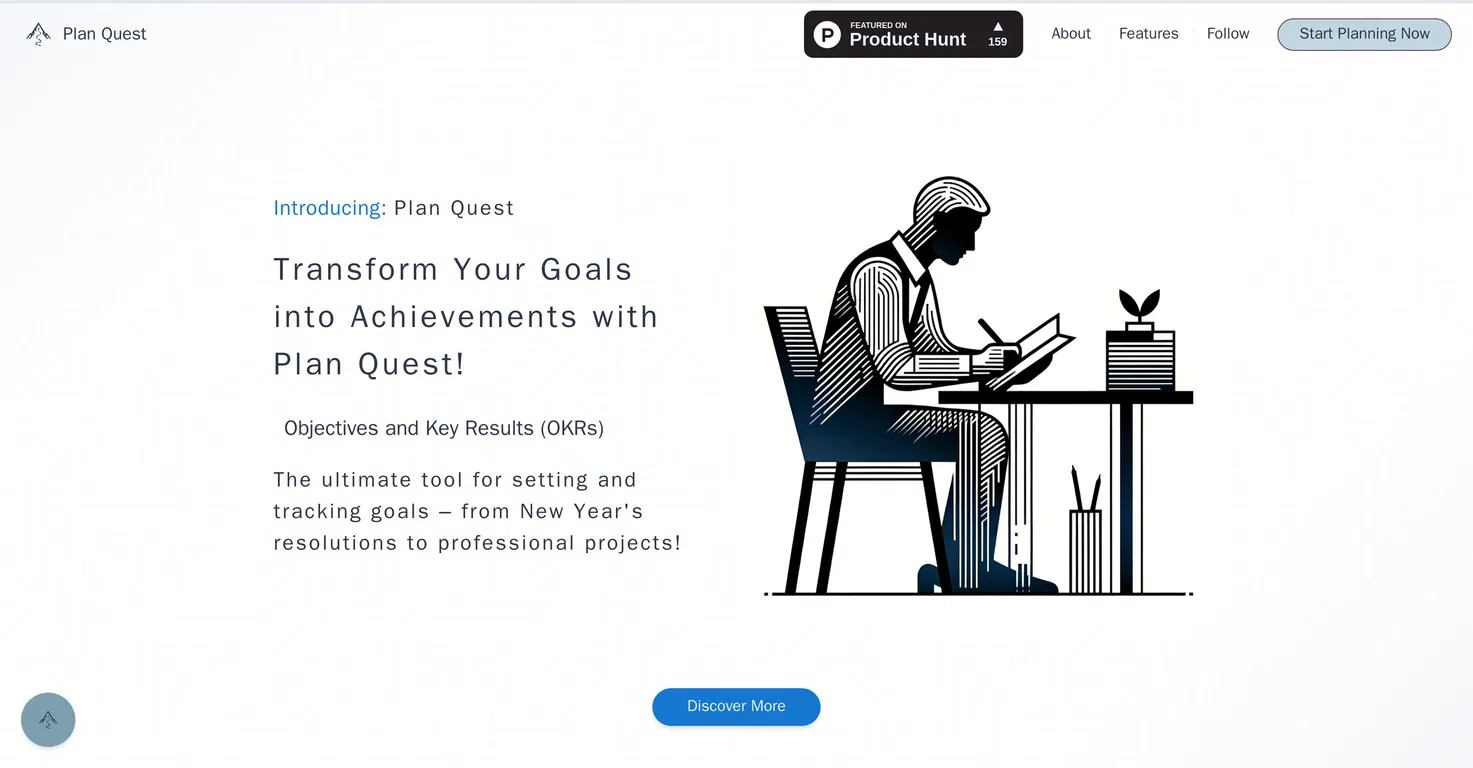 Plan Quest

FEATURED ON
Product Hunt
159

About Features Follow Start Planning Now

Introducing: Plan Quest

Transform Your Goals into Achievements with Plan Quest!

Objectives and Key Results (OKRs)

The ultimate tool for setting and tracking goals – from New Year's resolutions to professional projects!

Discover More